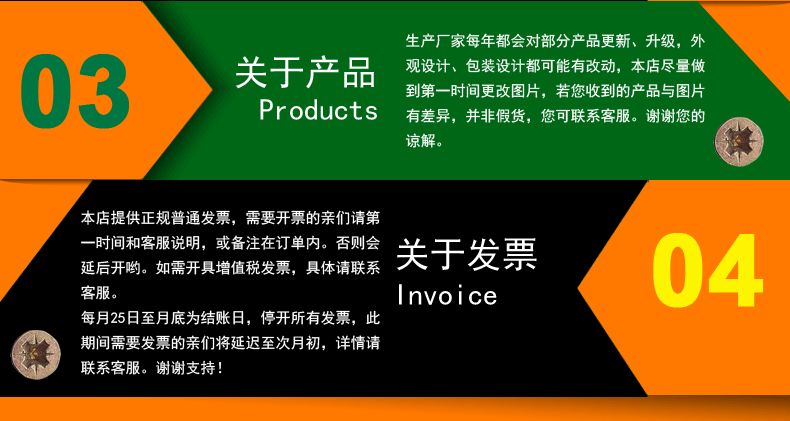 03

关于产品
Products

生产厂家每年都会对部分产品更新、升级，外观设计、包装设计都可能有改动，本店尽量做到第一时间更改图片，若您收到的产品与图片有差异，并非假货，您可联系客服。谢谢您的谅解。

本店提供正规普通发票，需要开票的亲们请第一时间和客服说明，或备注在订单内。否则会延后开哟。如需开具增值税发票，具体请联系客服。
每月25日至月底为结账日，停开所有发票，此期间需要发票的亲们将延迟至次月初，详情请联系客服。谢谢支持！

关于发票
Invoice

04